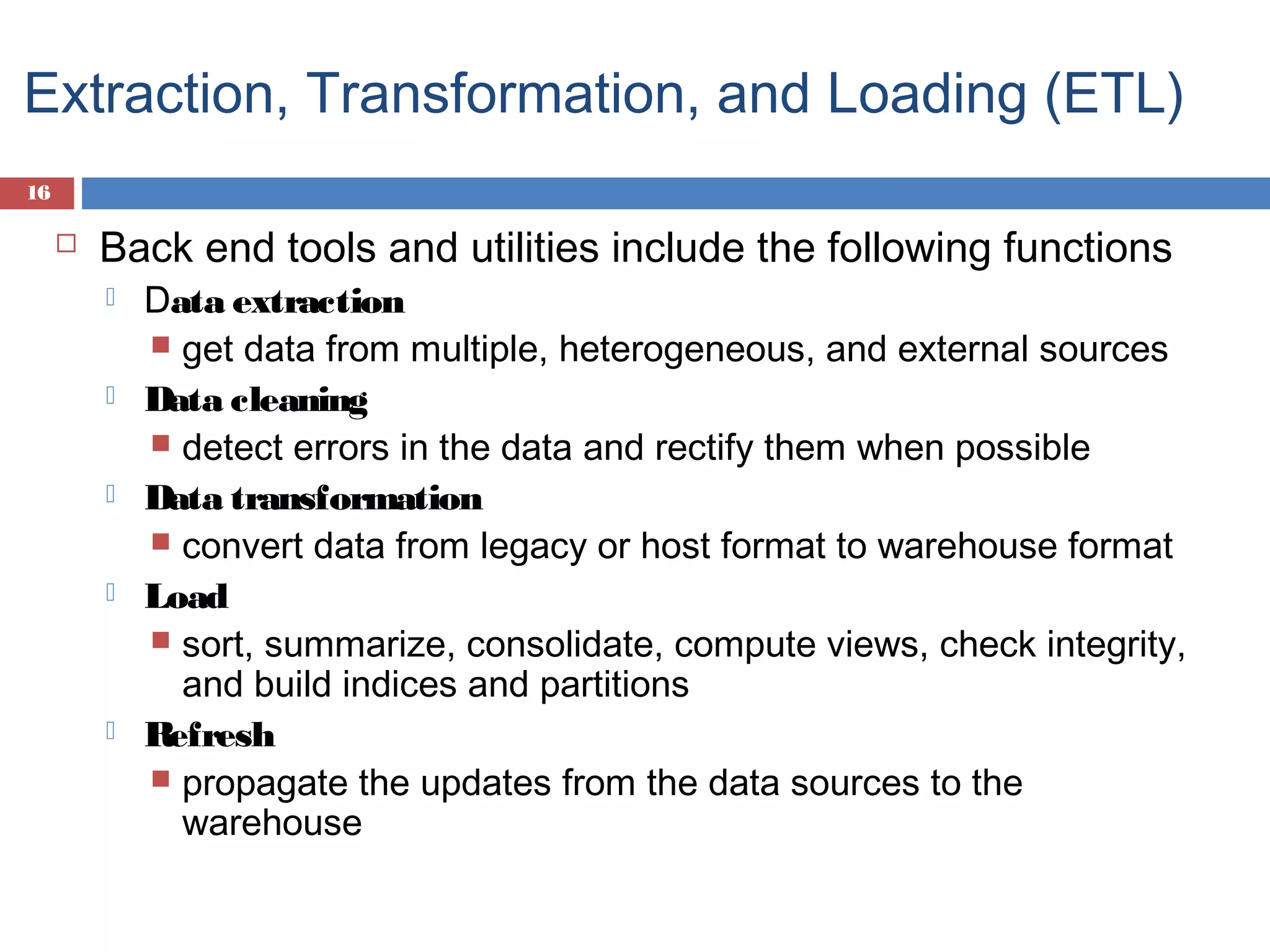 Extraction, Transformation, and Loading (ETL)

16

Back end tools and utilities include the following functions

Data extraction

get data from multiple, heterogeneous, and external sources

Data cleaning

detect errors in the data and rectify them when possible

Data transformation

convert data from legacy or host format to warehouse format

Load

sort, summarize, consolidate, compute views, check integrity, and build indices and partitions

Refresh

propagate the updates from the data sources to the warehouse